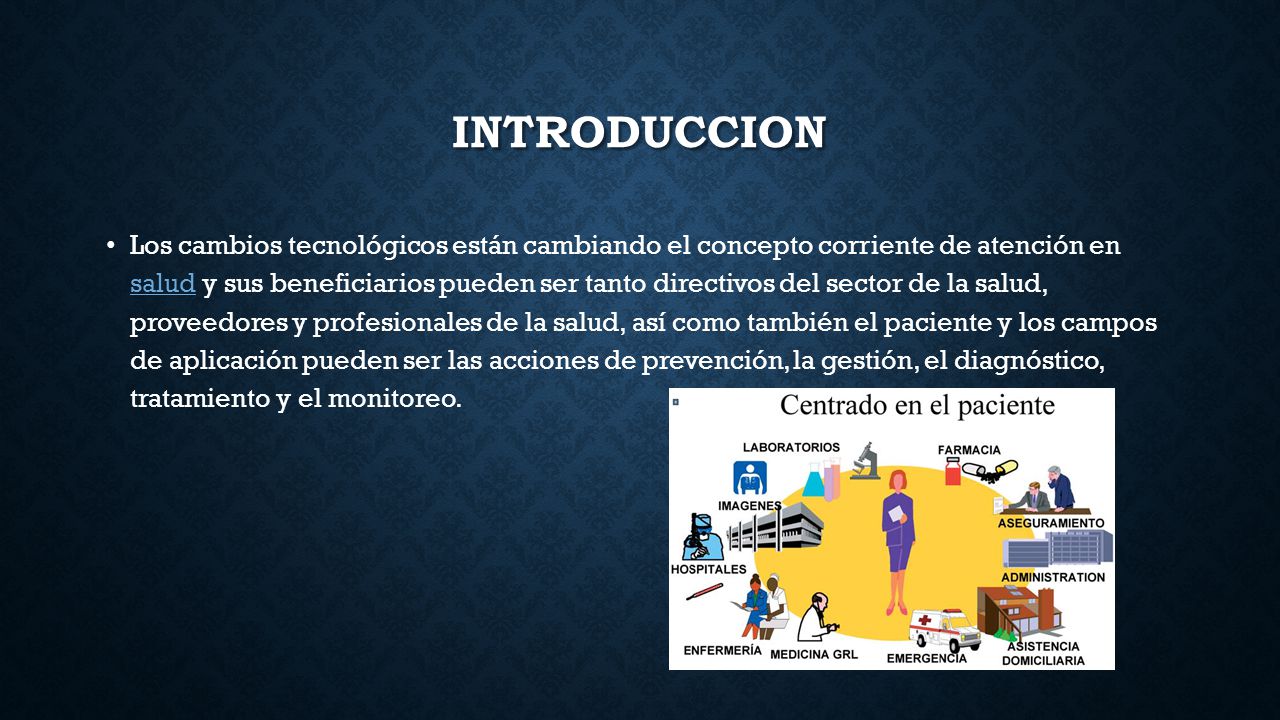 INTRODUCCION

• Los cambios tecnológicos están cambiando el concepto corriente de atención en salud y sus beneficiarios pueden ser tanto directivos del sector de la salud, proveedores y profesionales de la salud, así como también el paciente y los campos de aplicación pueden ser las acciones de prevención, la gestión, el diagnóstico, tratamiento y el monitoreo.

Centrado en el paciente

LABORATORIOS
FARMACIA
IMAGENES
ASEGURAMIENTO
HOSPITALES
ADMINISTRATION
ENFERMERÍA
MEDICINA GRL
EMERGENCIA
ASISTENCIA DOMICILIARIA